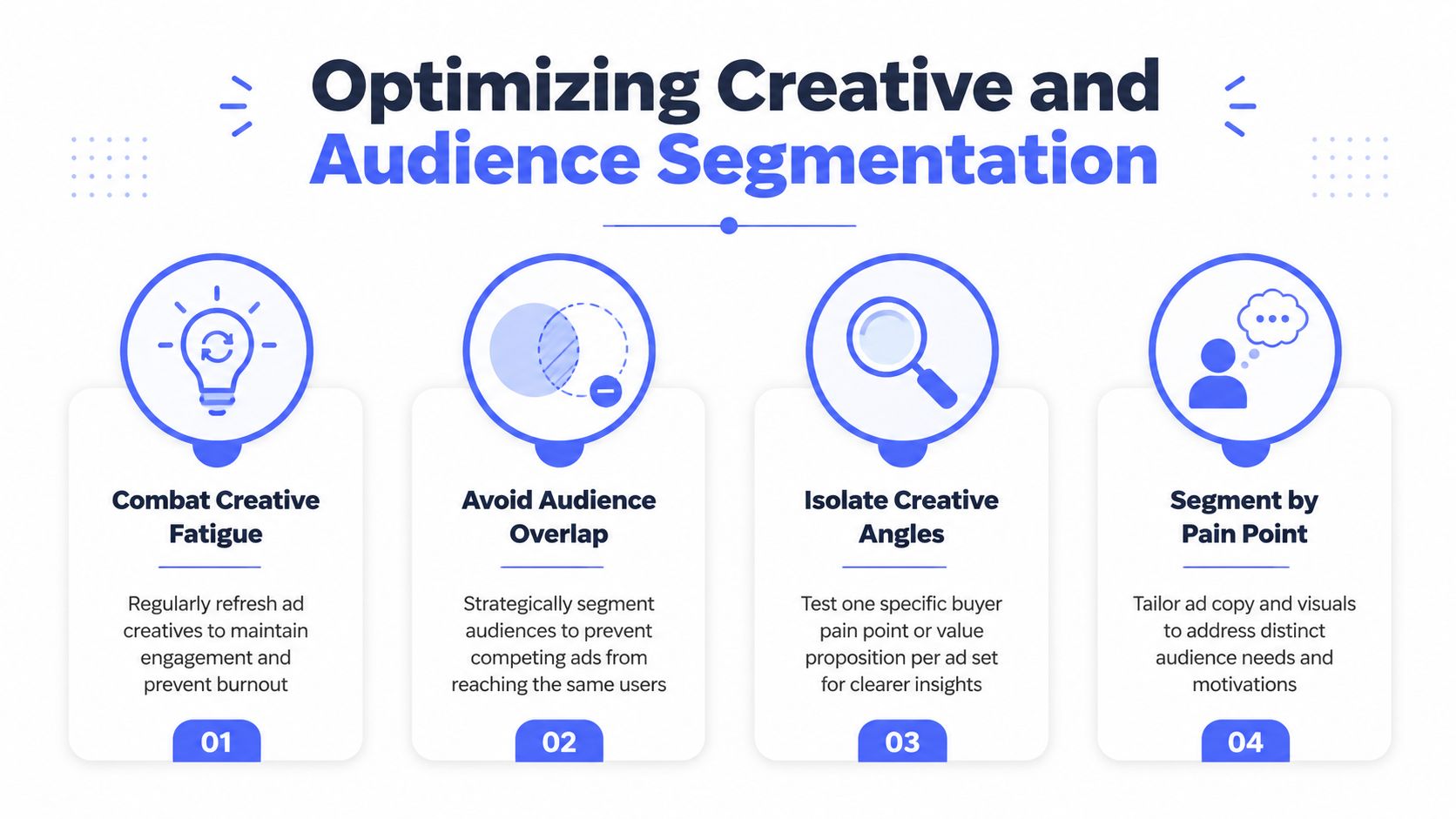 Optimizing Creative and Audience Segmentation

Combat Creative Fatigue

Regularly refresh ad creatives to maintain engagement and prevent burnout

01

Avoid Audience Overlap

Strategically segment audiences to prevent competing ads from reaching the same users

02

Isolate Creative Angles

Test one specific buyer pain point or value proposition per ad set for clearer insights

03

Segment by Pain Point

Tailor ad copy and visuals to address distinct audience needs and motivations

04